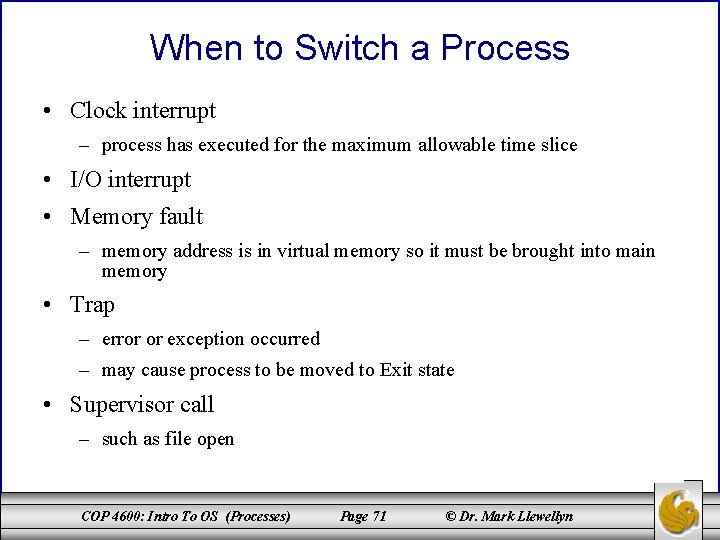 When to Switch a Process

• Clock interrupt
– process has executed for the maximum allowable time slice
• I/O interrupt
• Memory fault
– memory address is in virtual memory so it must be brought into main memory
• Trap
– error or exception occurred
– may cause process to be moved to Exit state
• Supervisor call
– such as file open

COP 4600: Intro To OS (Processes) Page 71 © Dr. Mark Llewellyn